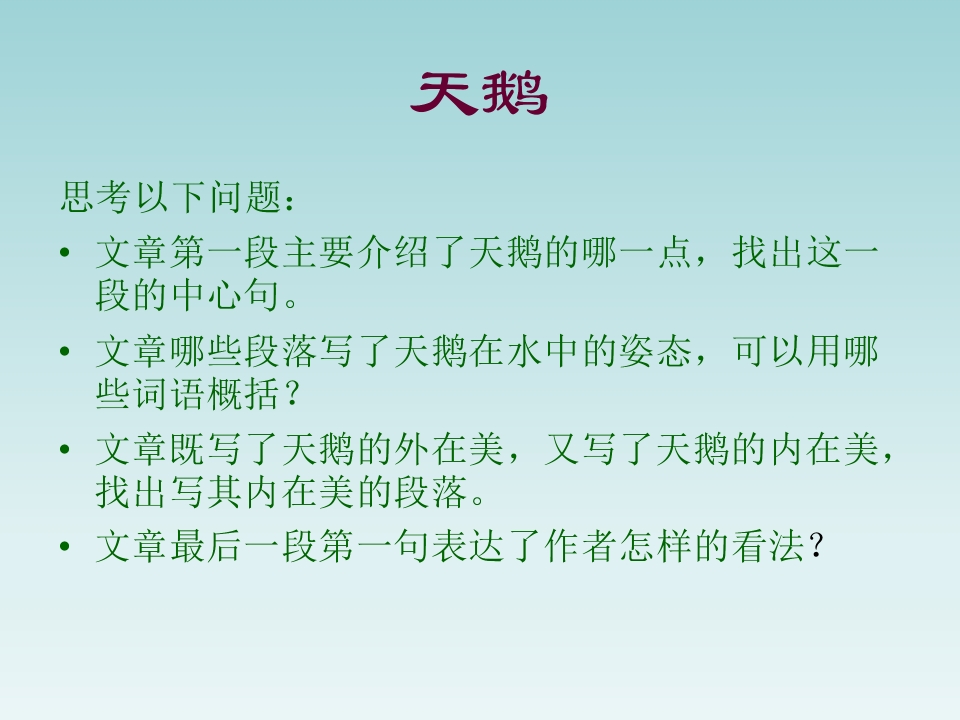 天鹅

思考以下问题：

• 文章第一段主要介绍了天鹅的哪一点，找出这一段的中心句。
• 文章哪些段落写了天鹅在水中的姿态，可以用哪些词语概括？
• 文章既写了天鹅的外在美，又写了天鹅的内在美，找出写其内在美的段落。
• 文章最后一段第一句表达了作者怎样的看法？